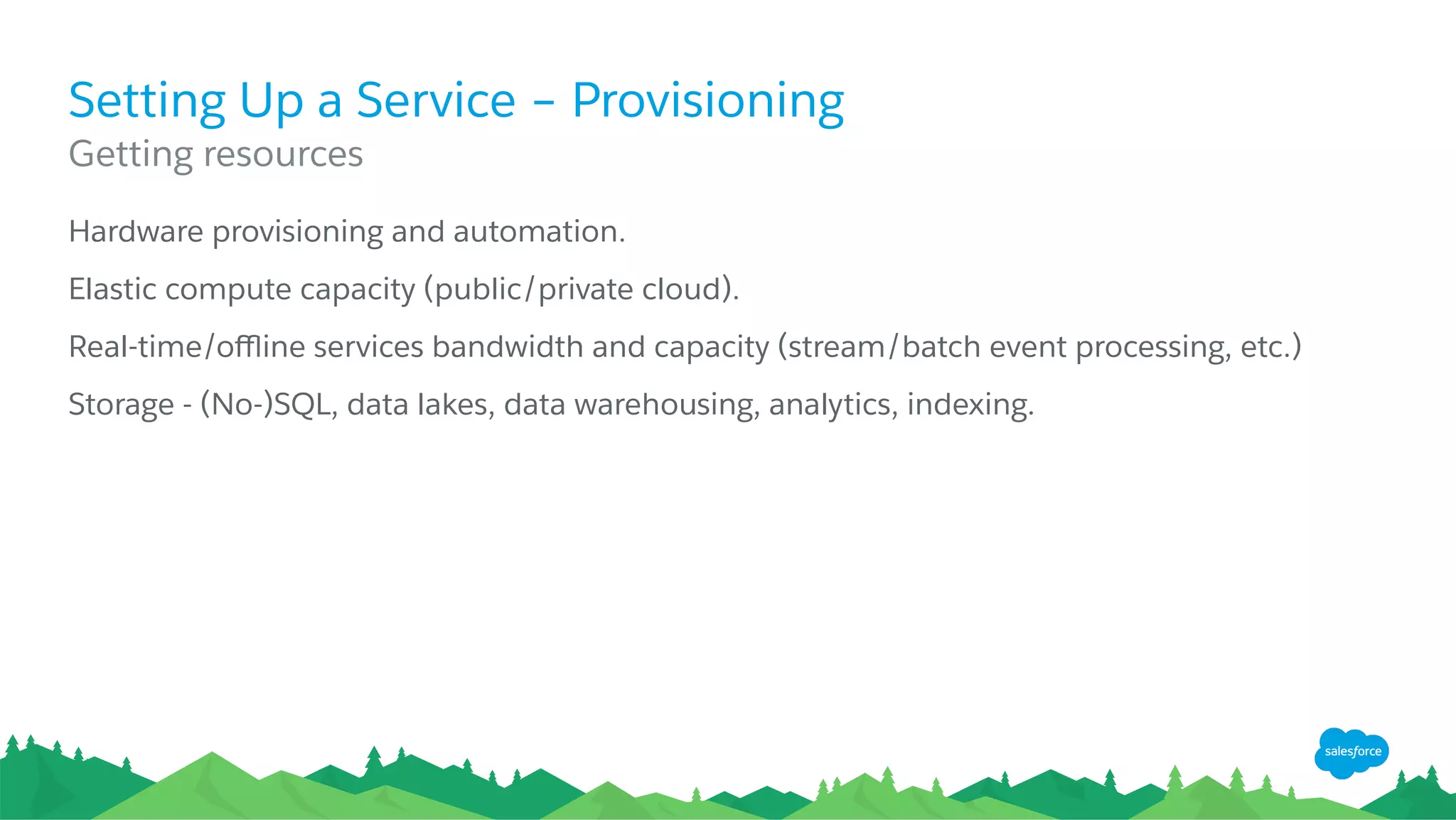 Setting Up a Service – Provisioning
Getting resources

Hardware provisioning and automation.

Elastic compute capacity (public/private cloud).

Real-time/offline services bandwidth and capacity (stream/batch event processing, etc.)

Storage - (No-)SQL, data lakes, data warehousing, analytics, indexing.

salesforce